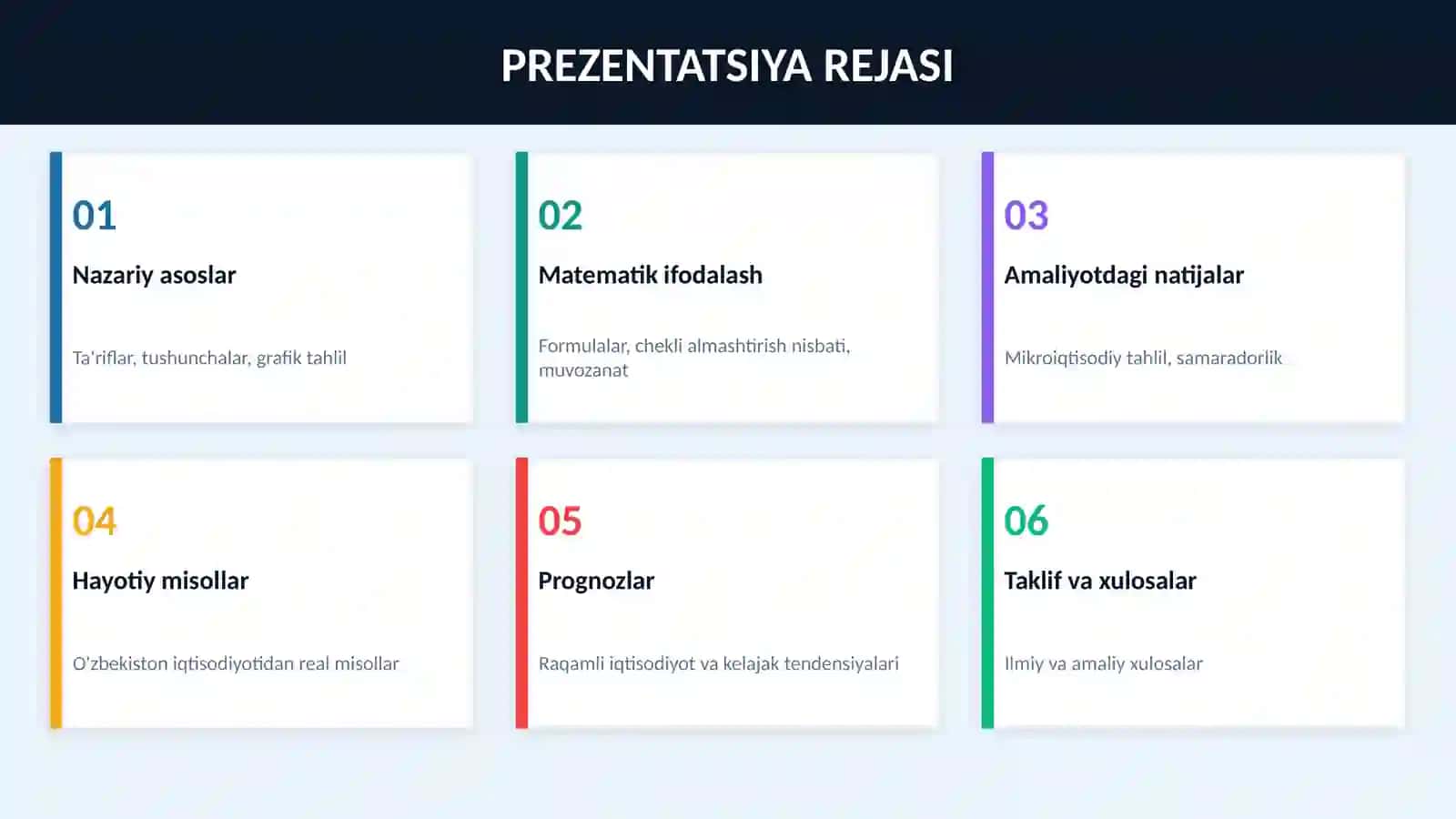 PREZENTATSIYA REJASI

01

Nazariy asoslar

Ta'riflar, tushunchalar, grafik tahlil

02

Matematik ifodalash

Formulalar, chekli almashtirish nisbati, muvozanat

03

Amaliyotdagi natijalar

Mikroiqtisodiy tahlil, samaradorlik

04

Hayotiy misollar

O'zbekiston iqtisodiyotidan real misollar

05

Prognozlar

Raqamli iqtisodiyot va kelajak tendensiyalari

06

Taklif va xulosalar

Ilmiy va amaliy xulosalar